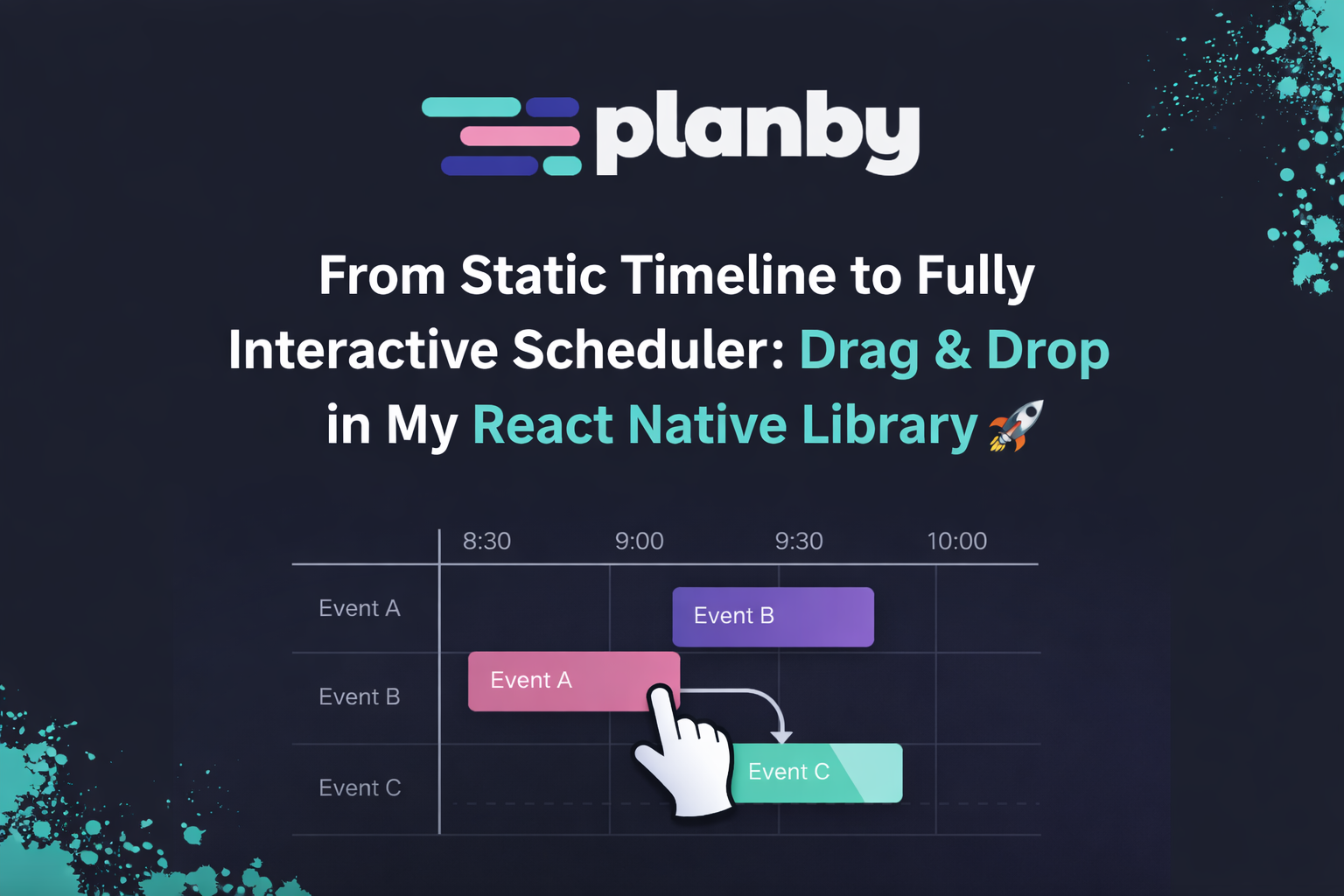 planby

From Static Timeline to Fully Interactive Scheduler: Drag & Drop in My React Native Library 🚀

8:30 9:00 9:30 10:00

Event A
Event B
Event C

Event B
Event A
Event C